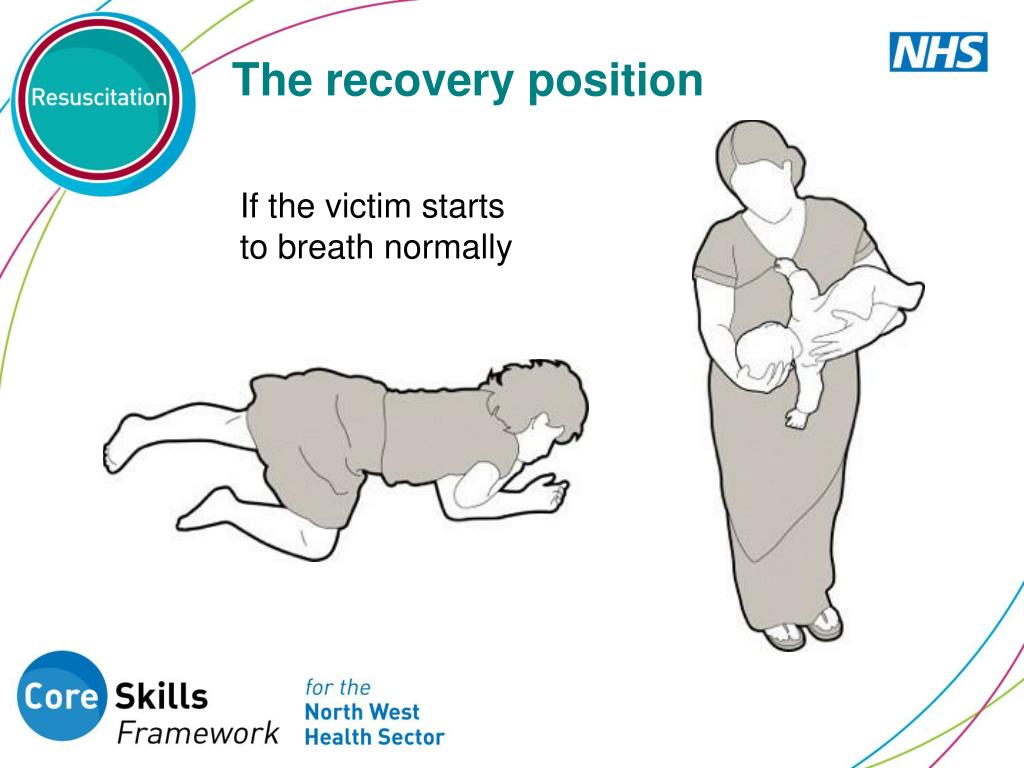 Resuscitation

The recovery position

NHS

If the victim starts to breath normally

Core Skills Framework

for the North West Health Sector